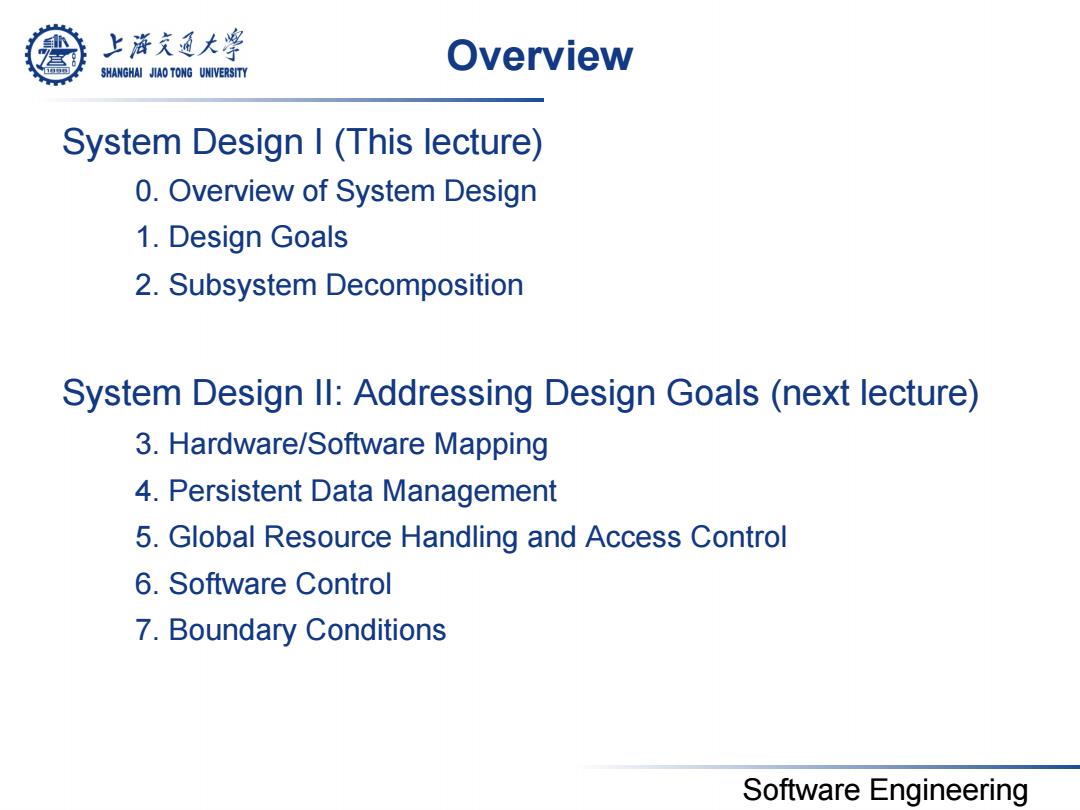 上海交通大學
SHANGHAI JIAO TONG UNIVERSITY

Overview

System Design I (This lecture)

0. Overview of System Design

1. Design Goals

2. Subsystem Decomposition

System Design II: Addressing Design Goals (next lecture)

3. Hardware/Software Mapping

4. Persistent Data Management

5. Global Resource Handling and Access Control

6. Software Control

7. Boundary Conditions

Software Engineering